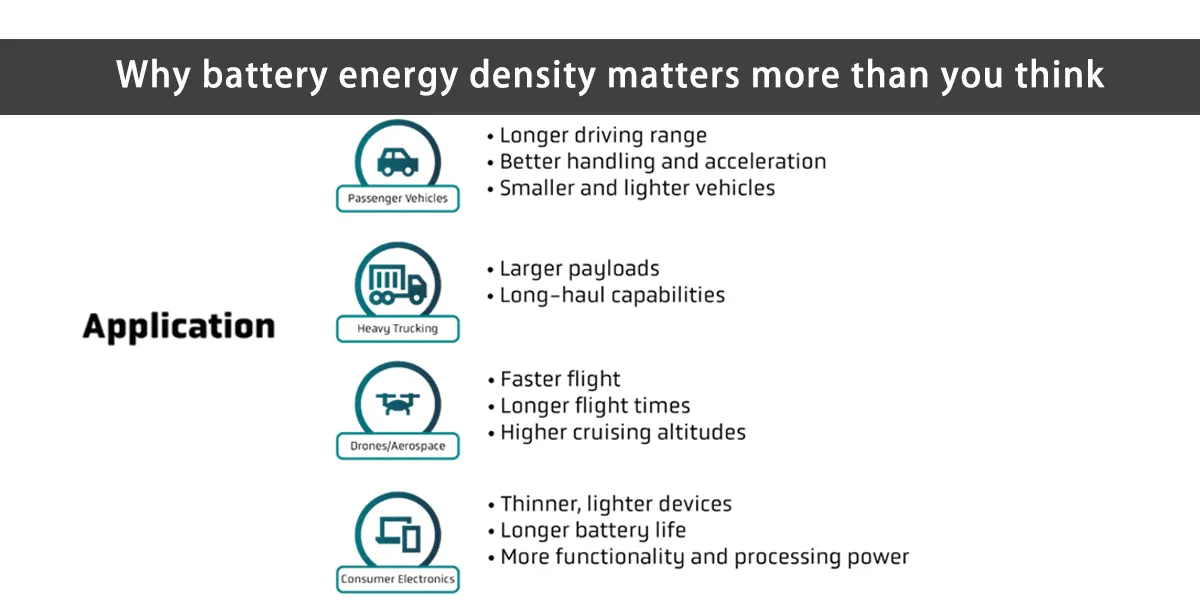 Why battery energy density matters more than you think

Application

Passenger Vehicles
• Longer driving range
• Better handling and acceleration
• Smaller and lighter vehicles

Heavy Trucking
• Larger payloads
• Long-haul capabilities

Drones/Aerospace
• Faster flight
• Longer flight times
• Higher cruising altitudes

Consumer Electronics
• Thinner, lighter devices
• Longer battery life
• More functionality and processing power